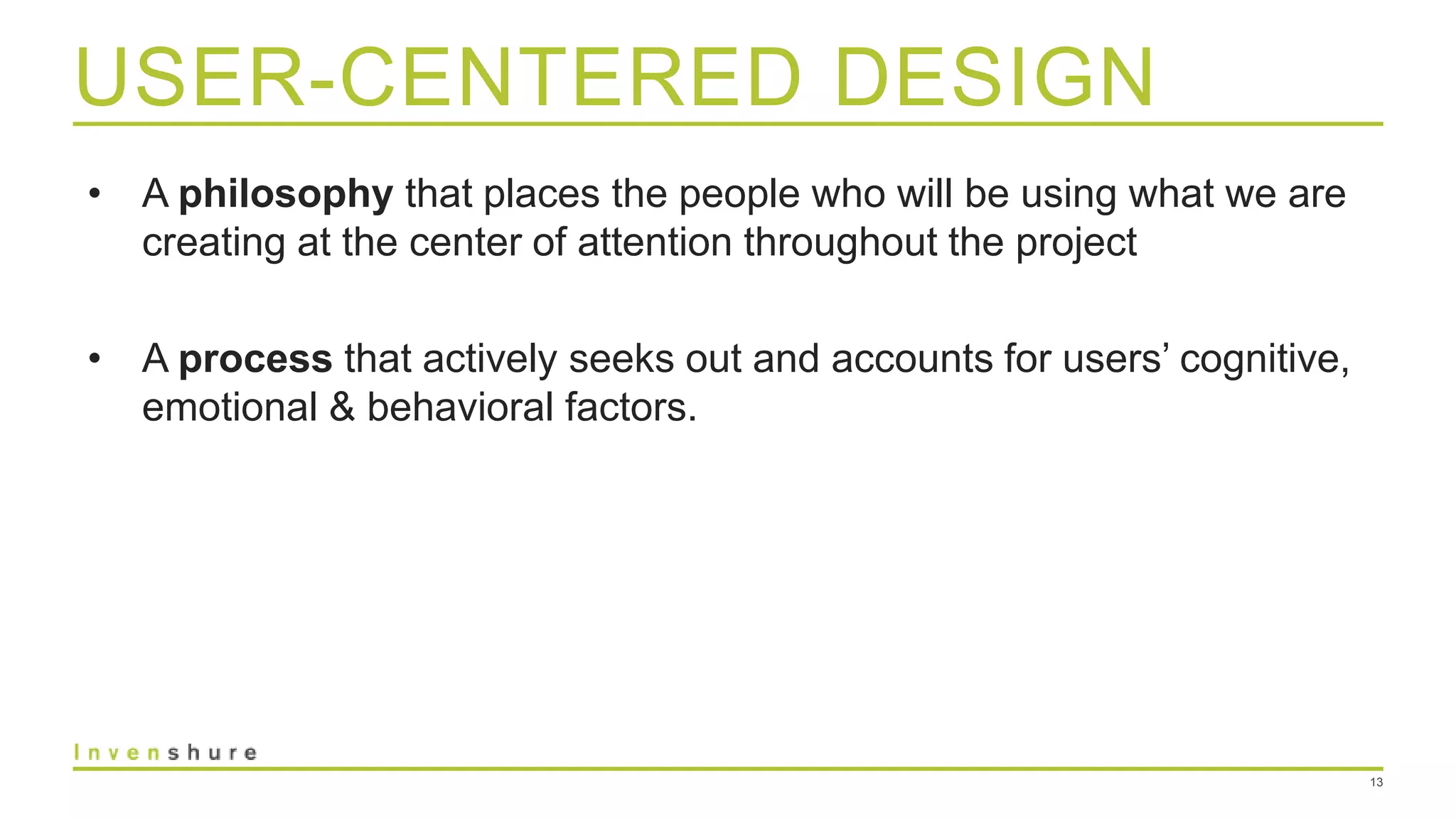 USER-CENTERED DESIGN

• A philosophy that places the people who will be using what we are creating at the center of attention throughout the project

• A process that actively seeks out and accounts for users’ cognitive, emotional & behavioral factors.

Invenshure

13